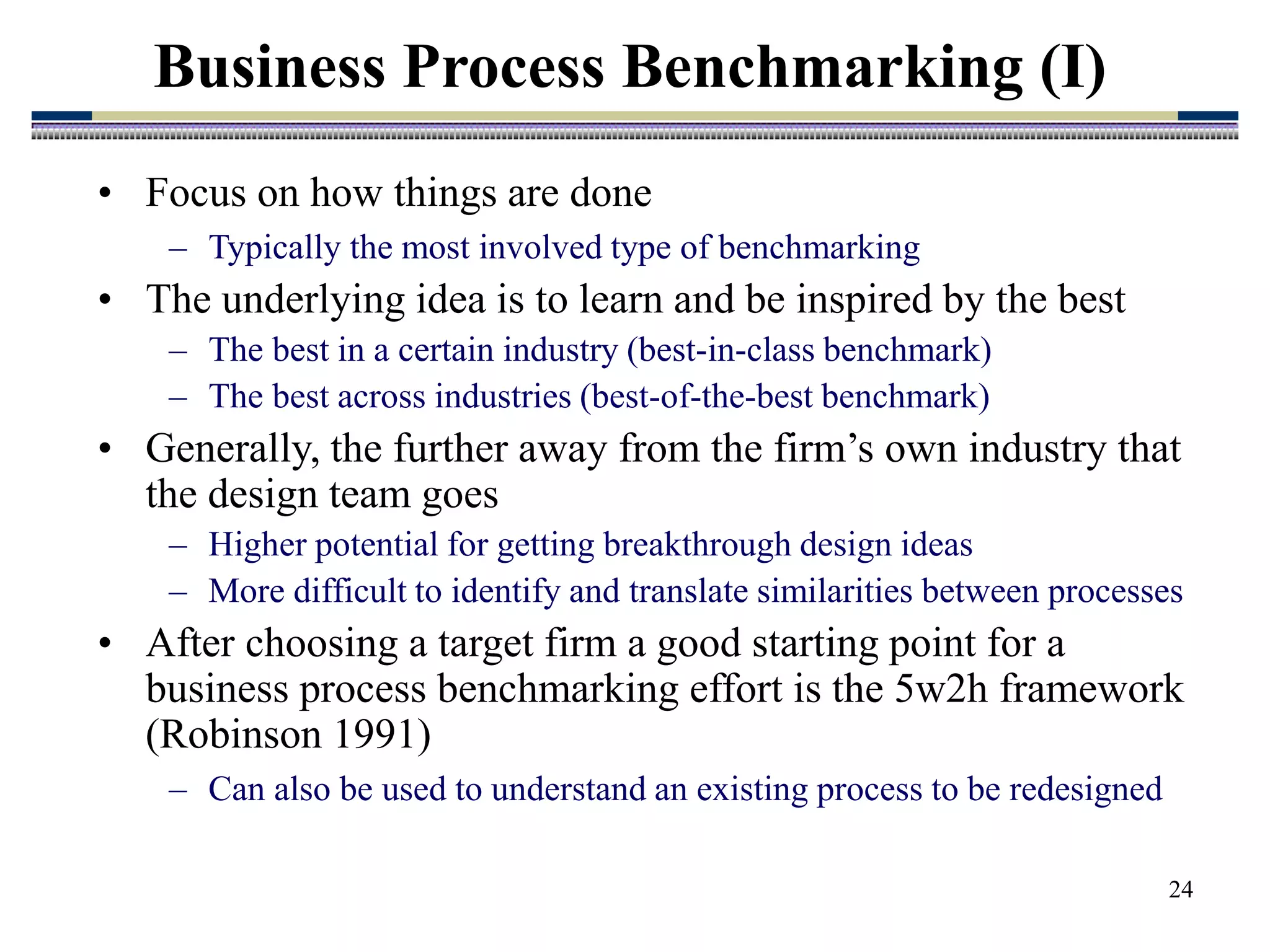 Business Process Benchmarking (I)

• Focus on how things are done
  – Typically the most involved type of benchmarking
• The underlying idea is to learn and be inspired by the best
  – The best in a certain industry (best-in-class benchmark)
  – The best across industries (best-of-the-best benchmark)
• Generally, the further away from the firm’s own industry that the design team goes
  – Higher potential for getting breakthrough design ideas
  – More difficult to identify and translate similarities between processes
• After choosing a target firm a good starting point for a business process benchmarking effort is the 5w2h framework (Robinson 1991)
  – Can also be used to understand an existing process to be redesigned

24